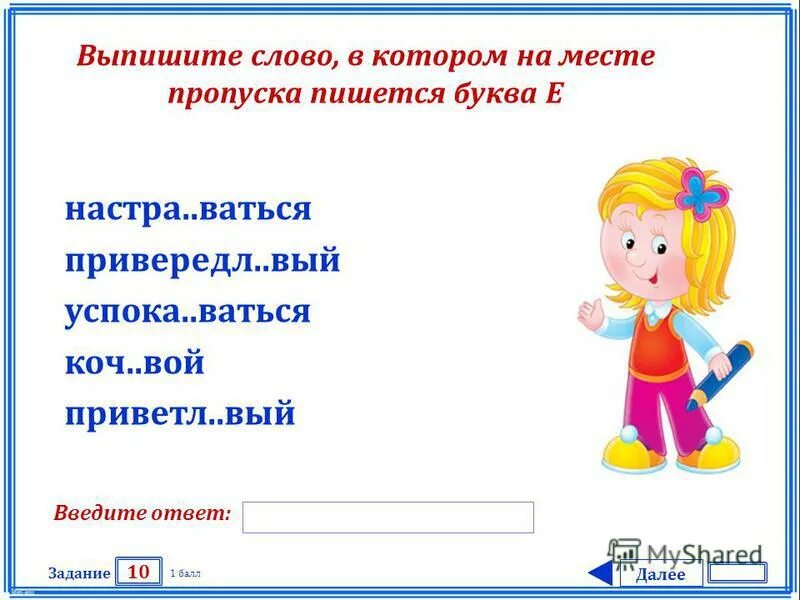 Выпишите слово, в котором на месте пропуска пишется буква Е

настра..ваться
привередл..вый
успока..ваться
коч..вой
приветл..вый

Введите ответ:

Задание 10 1 балл

MyShared

Далее